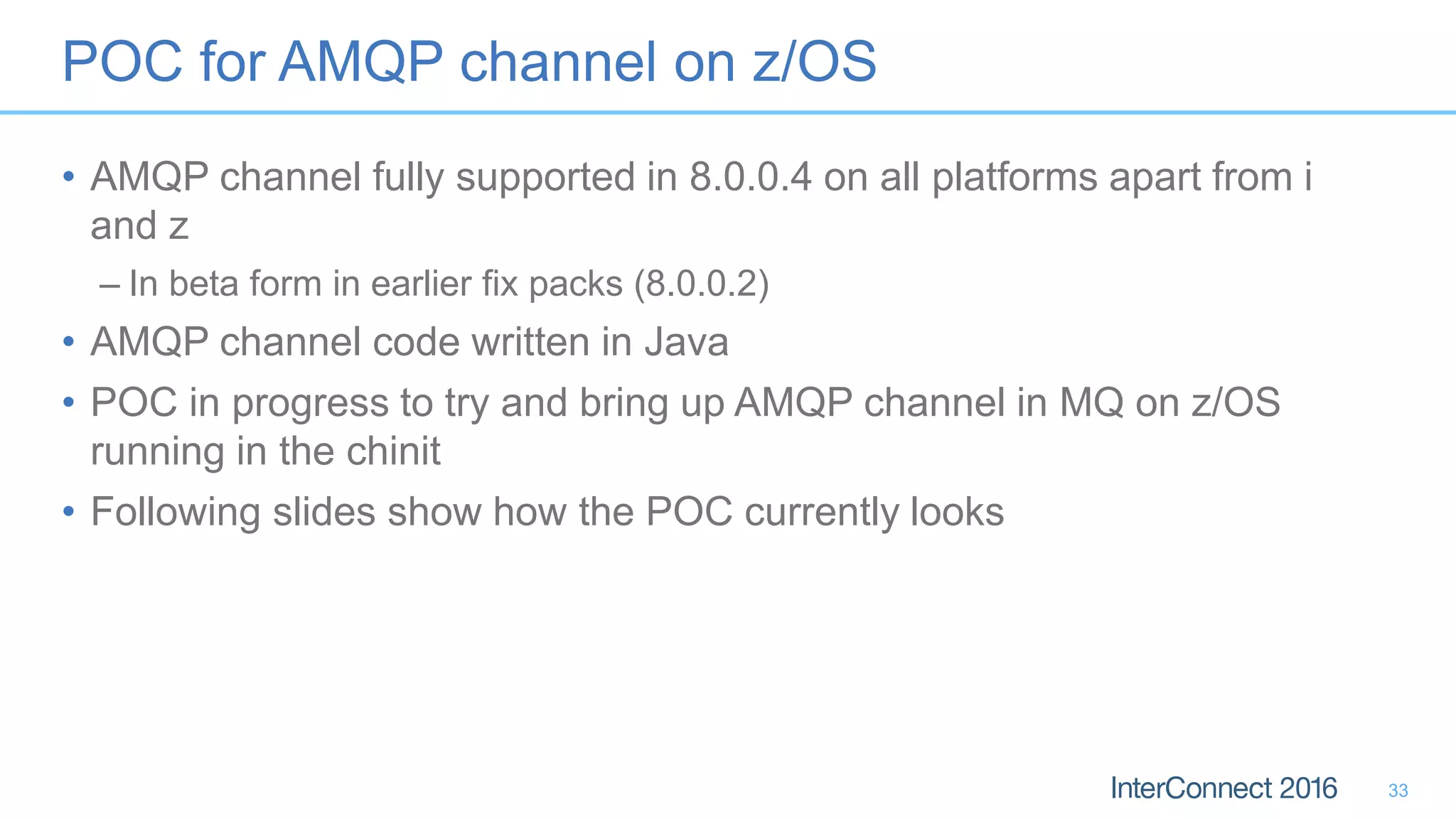 POC for AMQP channel on z/OS

• AMQP channel fully supported in 8.0.0.4 on all platforms apart from i and z

– In beta form in earlier fix packs (8.0.0.2)

• AMQP channel code written in Java

• POC in progress to try and bring up AMQP channel in MQ on z/OS running in the chinit

• Following slides show how the POC currently looks

InterConnect 2016 33